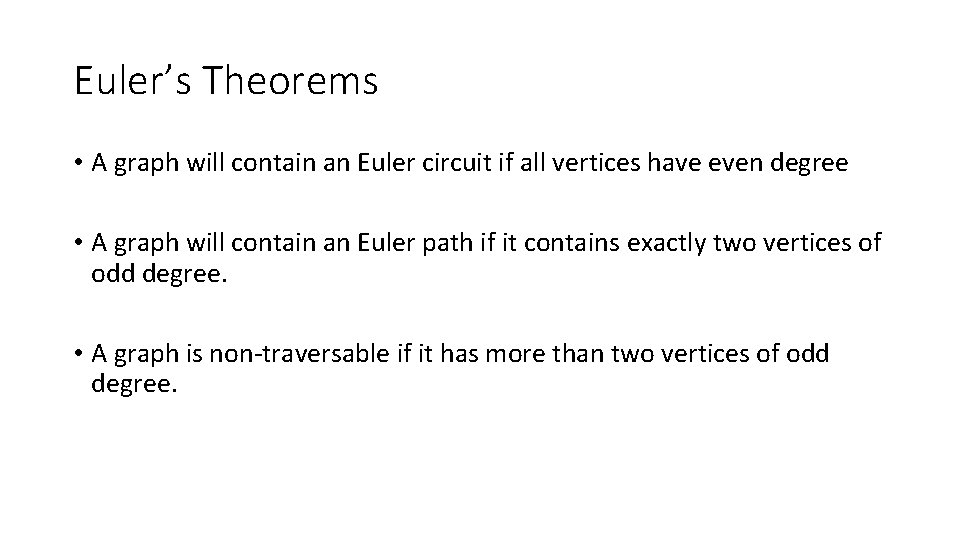 Euler’s Theorems

• A graph will contain an Euler circuit if all vertices have even degree

• A graph will contain an Euler path if it contains exactly two vertices of odd degree.

• A graph is non-traversable if it has more than two vertices of odd degree.